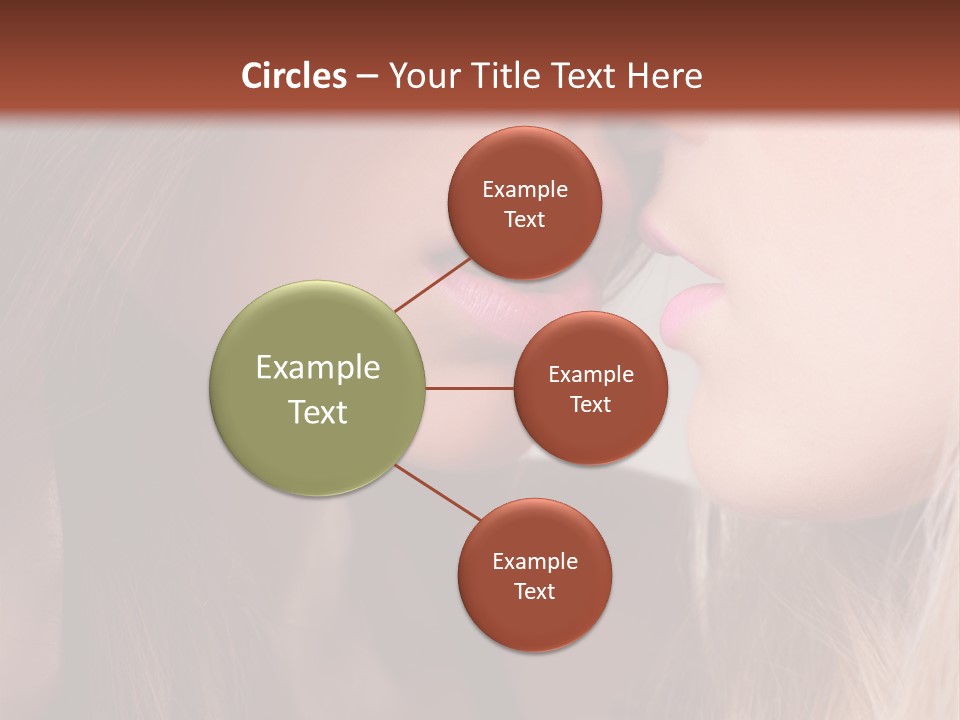 Circles – Your Title Text Here

Example Text

Example Text

Example Text

Example Text